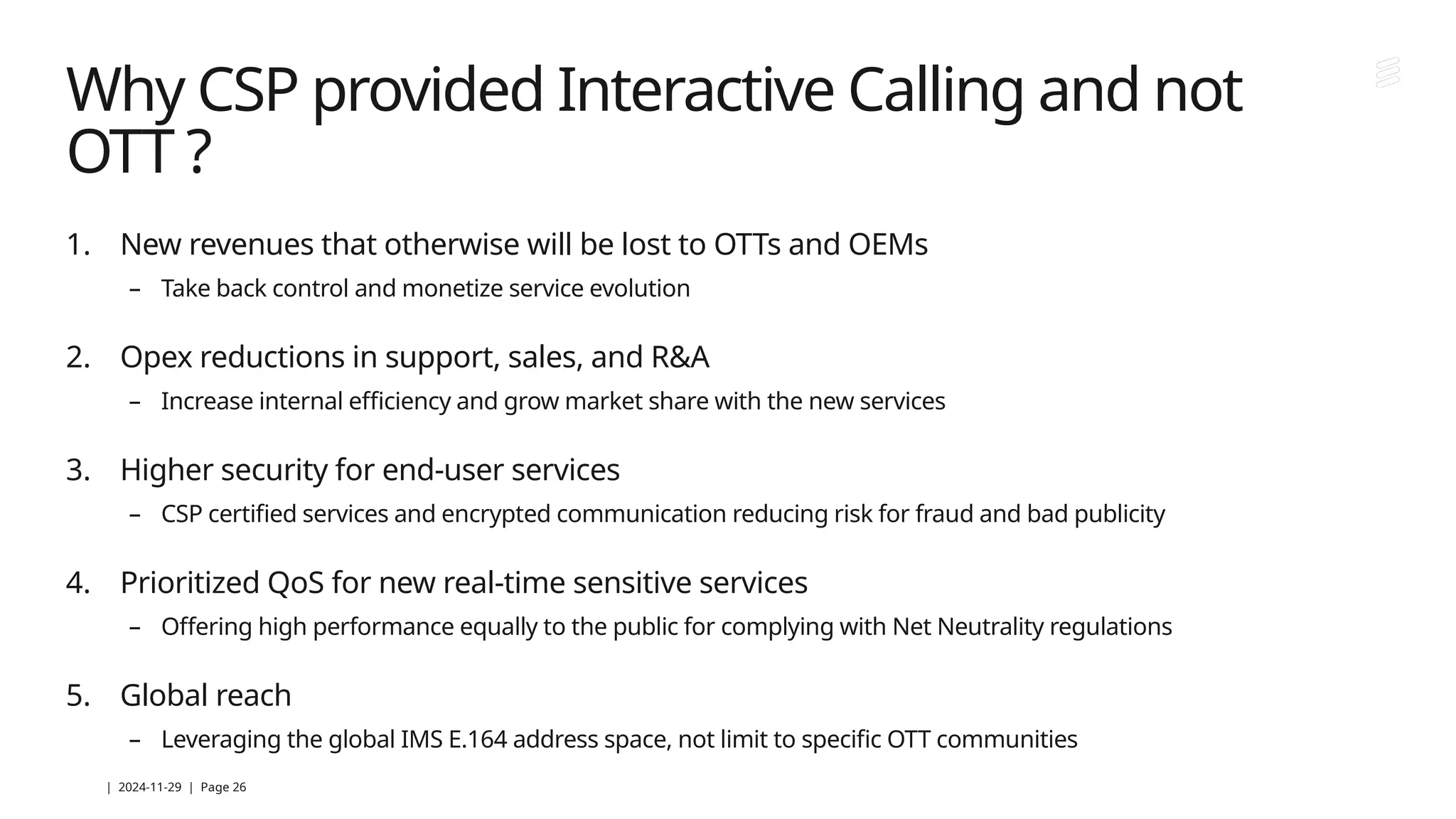 Why CSP provided Interactive Calling and not OTT ?

1. New revenues that otherwise will be lost to OTTs and OEMs
– Take back control and monetize service evolution

2. Opex reductions in support, sales, and R&A
– Increase internal efficiency and grow market share with the new services

3. Higher security for end-user services
– CSP certified services and encrypted communication reducing risk for fraud and bad publicity

4. Prioritized QoS for new real-time sensitive services
– Offering high performance equally to the public for complying with Net Neutrality regulations

5. Global reach
– Leveraging the global IMS E.164 address space, not limit to specific OTT communities

| 2024-11-29 | Page 26